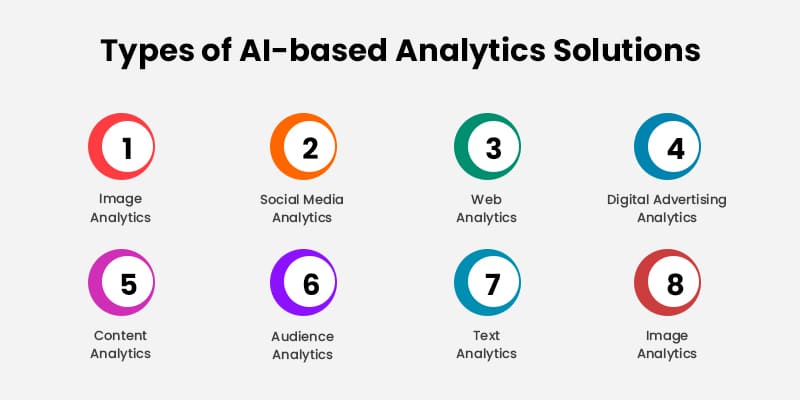 Types of AI-based Analytics Solutions

1
Image Analytics

2
Social Media Analytics

3
Web Analytics

4
Digital Advertising Analytics

5
Content Analytics

6
Audience Analytics

7
Text Analytics

8
Image Analytics